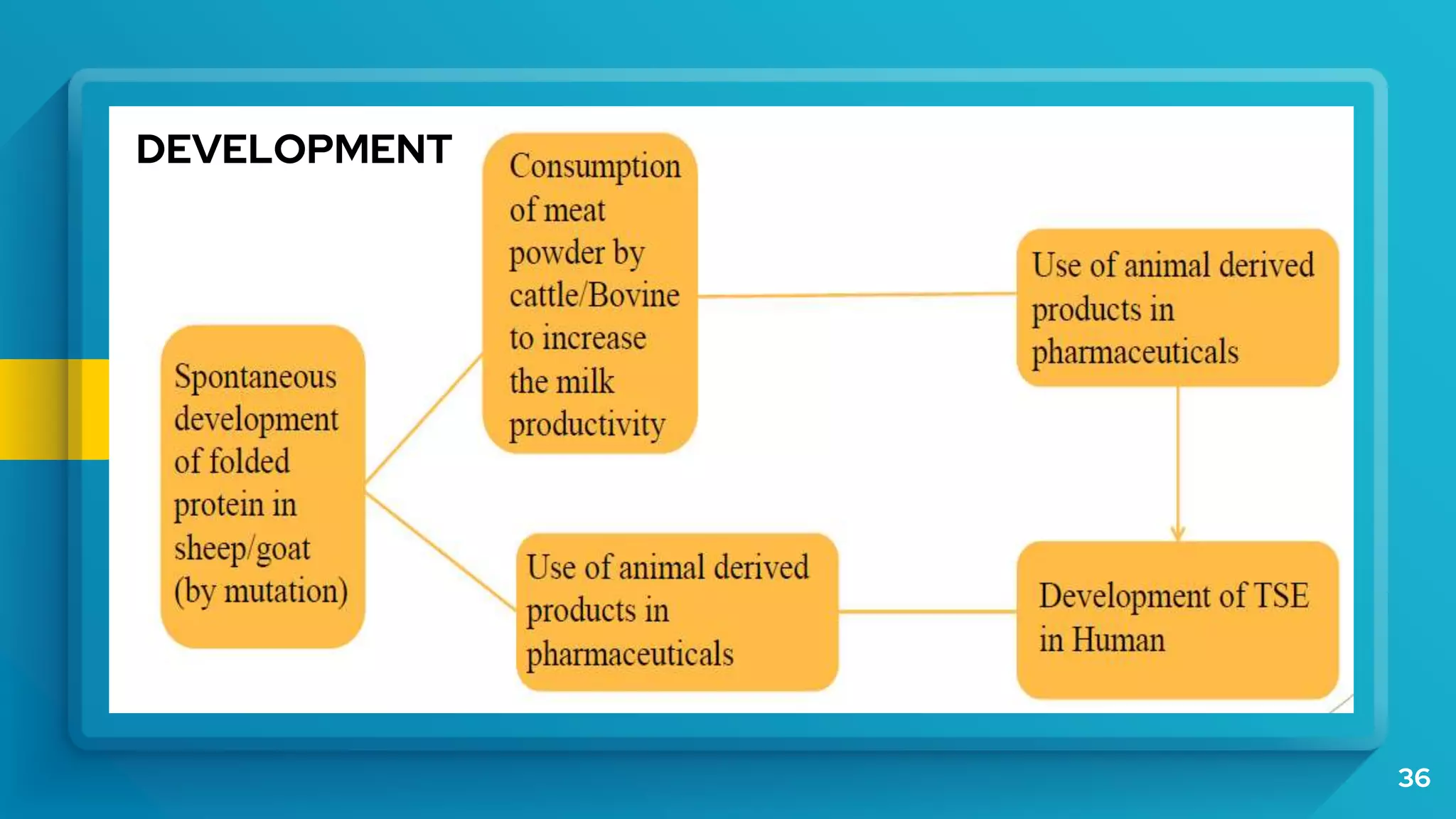 DEVELOPMENT

Spontaneous development of folded protein in sheep/goat (by mutation)

Consumption of meat powder by cattle/Bovine to increase the milk productivity

Use of animal derived products in pharmaceuticals

Use of animal derived products in pharmaceuticals

Development of TSE in Human

36